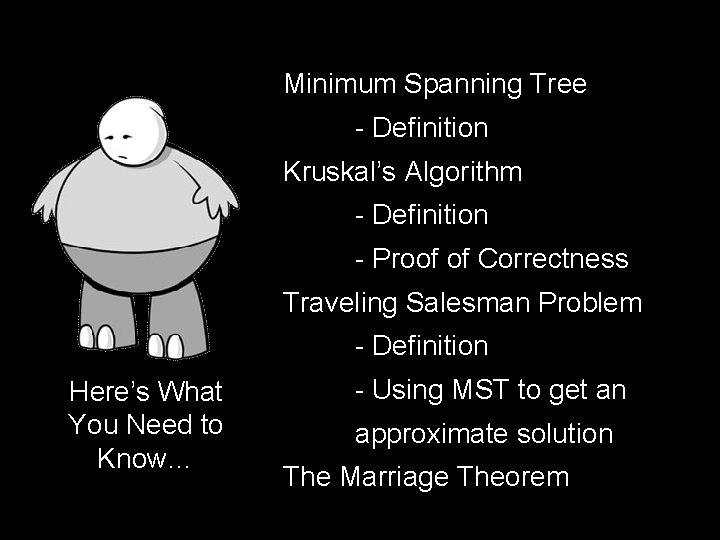 Here's What You Need to Know…

Minimum Spanning Tree

- Definition

Kruskal's Algorithm

- Definition

- Proof of Correctness

Traveling Salesman Problem

- Definition

- Using MST to get an approximate solution

The Marriage Theorem